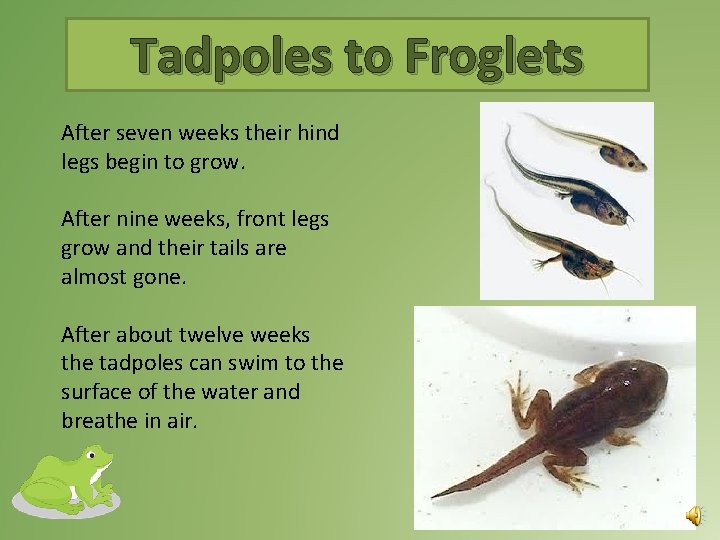 Tadpoles to Froglets

After seven weeks their hind legs begin to grow.

After nine weeks, front legs grow and their tails are almost gone.

After about twelve weeks the tadpoles can swim to the surface of the water and breathe in air.